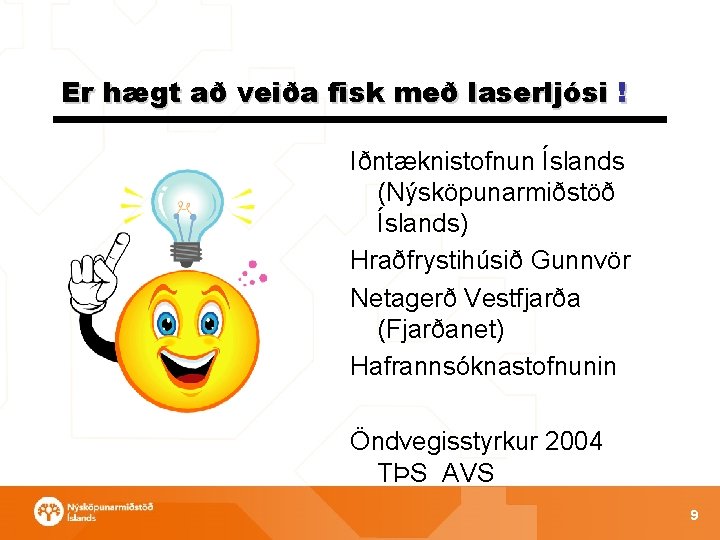 Er hægt að veiða fisk með laserljósi !

Iðntæknistofnun Íslands (Nýsköpunarmiðstöð Íslands)

Hraðfrystihúsið Gunnvör

Netagerð Vestfjarða (Fjarðanet)

Hafrannsóknastofnunin

Öndvegisstyrkur 2004 TÞS AVS

Nýsköpunarmiðstöð Íslands

9